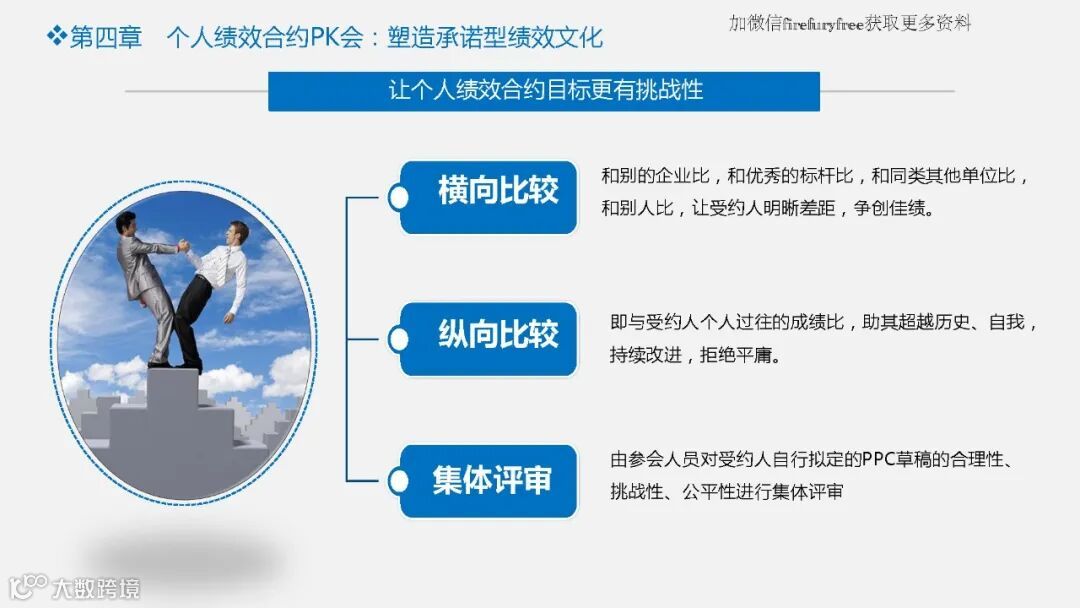 ❖第四章　个人绩效合约PK会：塑造承诺型绩效文化

加微信firefuryfree获取更多资料

让个人绩效合约目标更有挑战性

横向比较

和别的企业比，和优秀的标杆比，和同类其他单位比，和别人比，让受约人明晰差距，争创佳绩。

纵向比较

即与受约人个人过往的成绩比，助其超越历史、自我，持续改进，拒绝平庸。

集体评审

由参会人员对受约人自行拟定的PPC草稿的合理性、挑战性、公平性进行集体评审

大数跨境